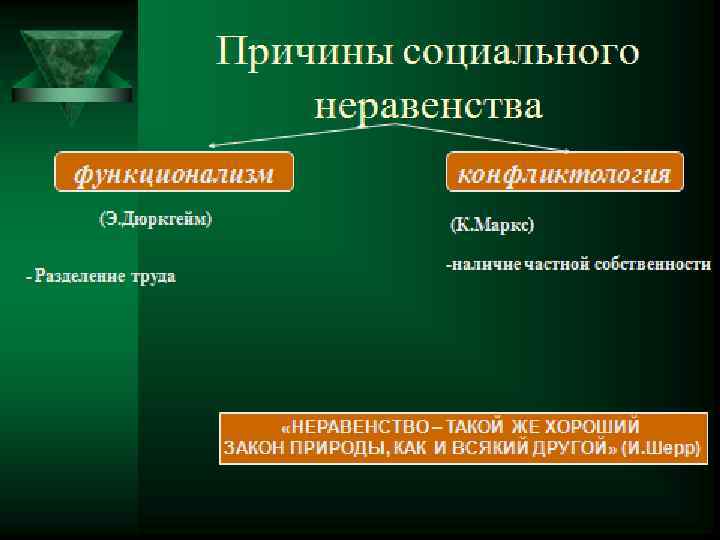 Причины социального неравенства

функционализм

(Э.Дюркгейм)

- Разделение труда

конфликтология

(К.Маркс)

-наличие частной собственности

«НЕРАВЕНСТВО – ТАКОЙ ЖЕ ХОРОШИЙ ЗАКОН ПРИРОДЫ, КАК И ВСЯКИЙ ДРУГОЙ» (И.Шерр)